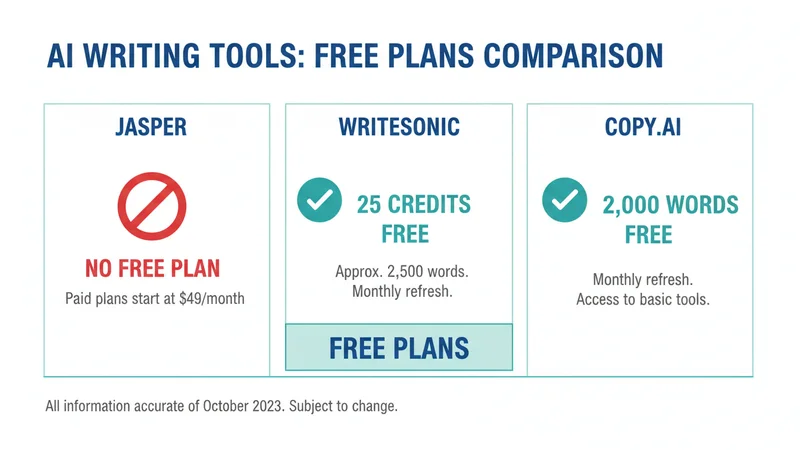 AI WRITING TOOLS: FREE PLANS COMPARISON

JASPER

NO FREE PLAN

Paid plans start at $49/month

WRITESONIC

25 CREDITS FREE

Approx. 2,500 words. Monthly refresh.

FREE PLANS

COPY.AI

2,000 WORDS FREE

Monthly refresh. Access to basic tools.

All information accurate of October 2023. Subject to change.